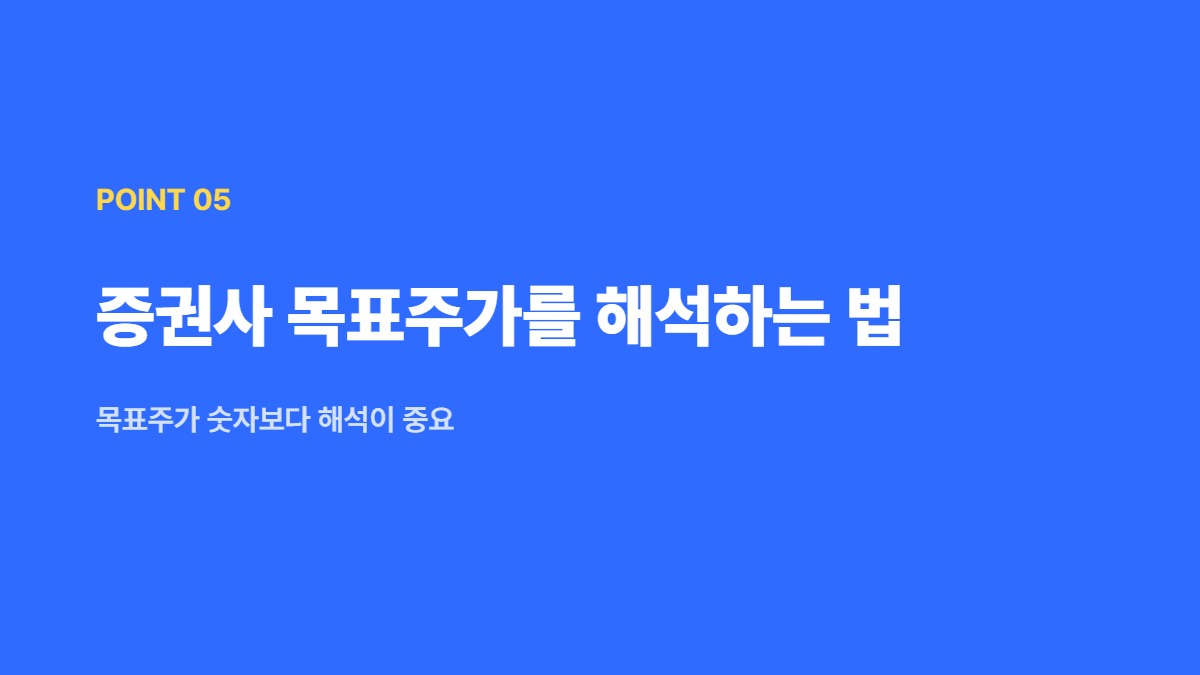 POINT 05

증권사 목표주가를 해석하는 법

목표주가 숫자보다 해석이 중요